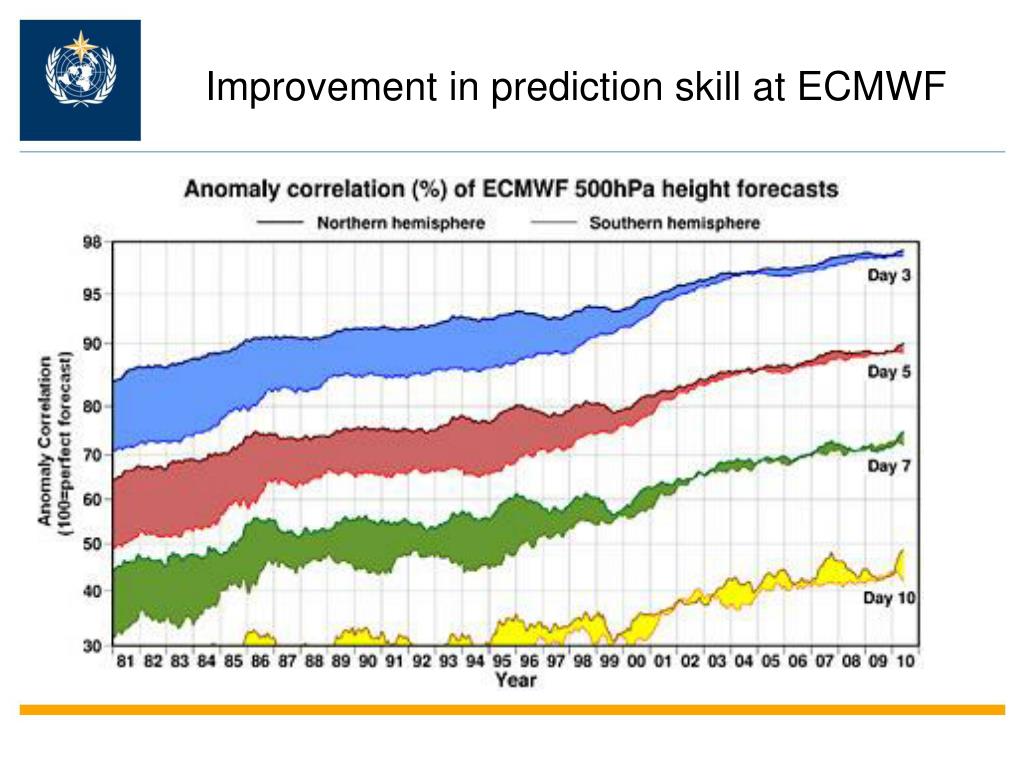 Improvement in prediction skill at ECMWF

Anomaly correlation (%) of ECMWF 500hPa height forecasts

Northern hemisphere

Southern hemisphere

Anomaly Correlation (100=perfect forecast)

98
95
90
80
70
60
50
40
30

Day 3
Day 5
Day 7
Day 10

81 82 83 84 85 86 87 88 89 90 91 92 93 94 95 96 97 98 99 00 01 02 03 04 05 06 07 08 09 10

Year